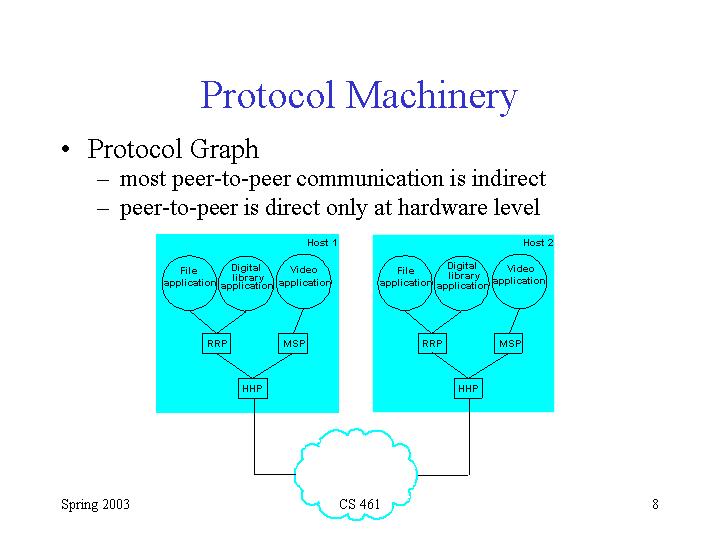 Protocol Machinery

• Protocol Graph
– most peer-to-peer communication is indirect
– peer-to-peer is direct only at hardware level

Host 1
File application
Digital library application
Video application
RRP
MSP
HHP

Host 2
File application
Digital library application
Video application
RRP
MSP
HHP

Spring 2003
CS 461
8